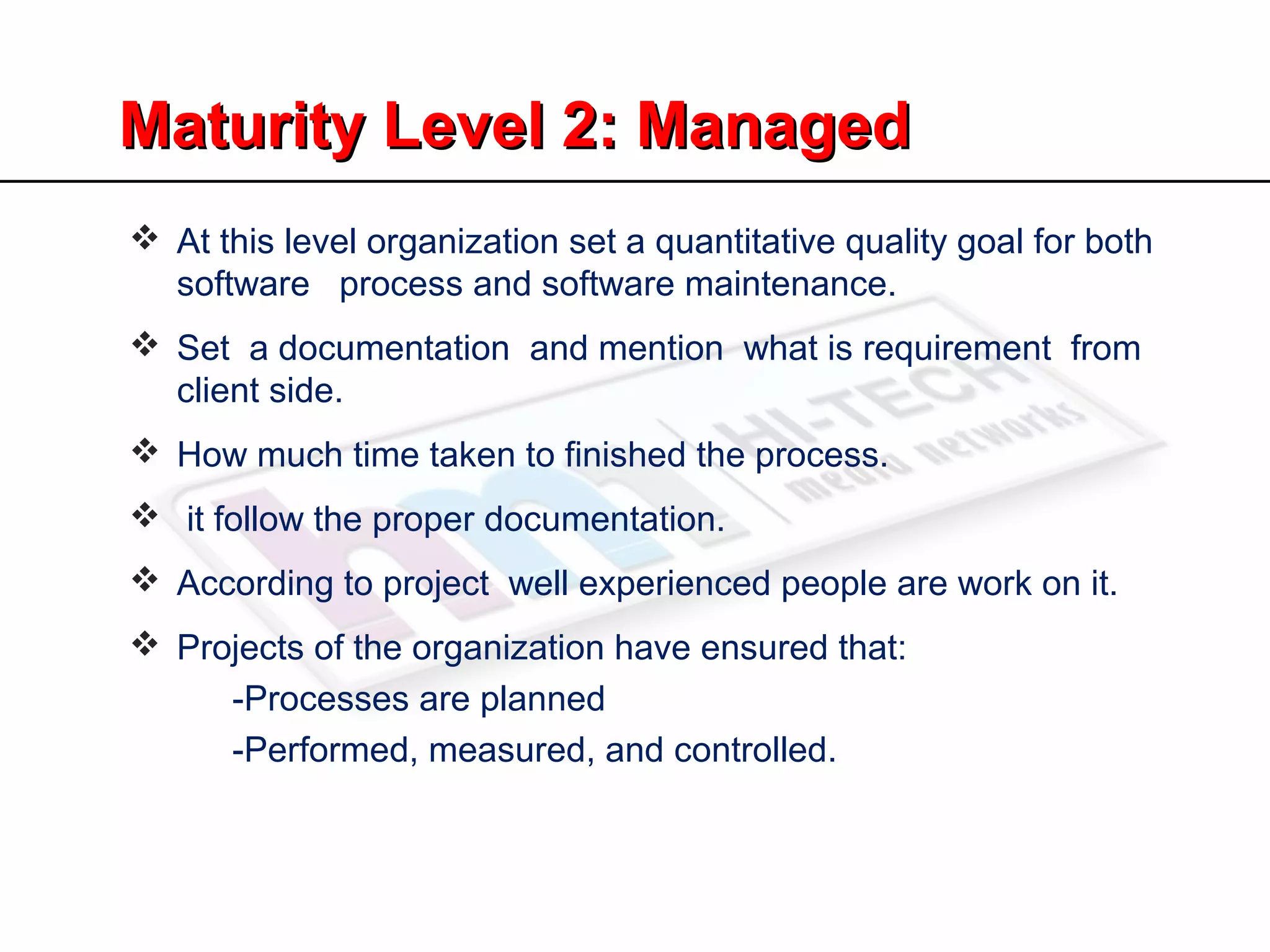 Maturity Level 2: Managed

❖ At this level organization set a quantitative quality goal for both software process and software maintenance.

❖ Set a documentation and mention what is requirement from client side.

❖ How much time taken to finished the process.

❖ it follow the proper documentation.

❖ According to project well experienced people are work on it.

❖ Projects of the organization have ensured that:
-Processes are planned
-Performed, measured, and controlled.

HI-TECH media networks